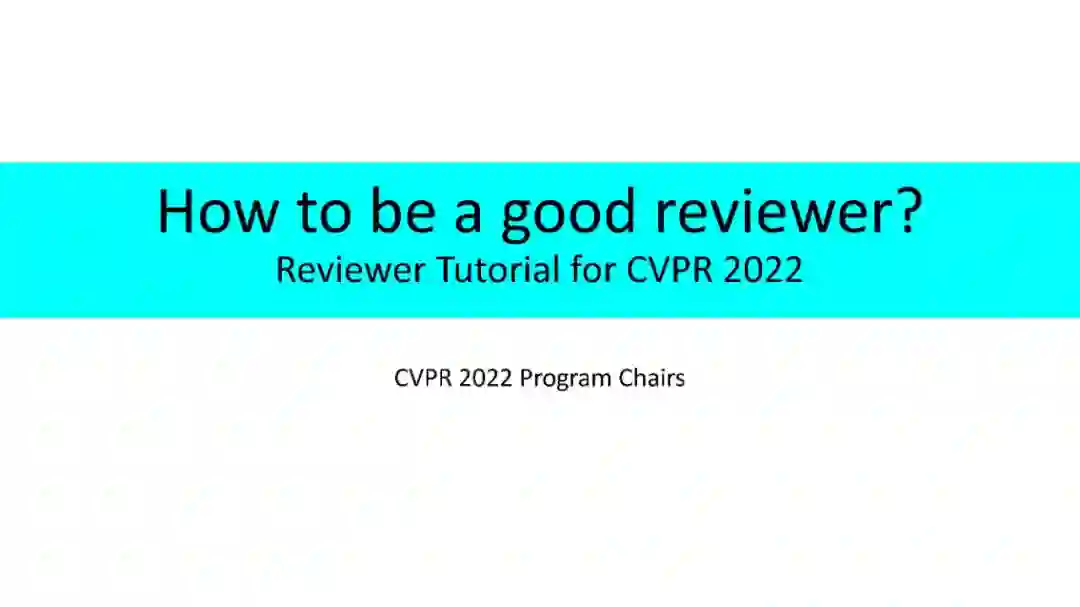 How to be a good reviewer?
Reviewer Tutorial for CVPR 2022

CVPR 2022 Program Chairs